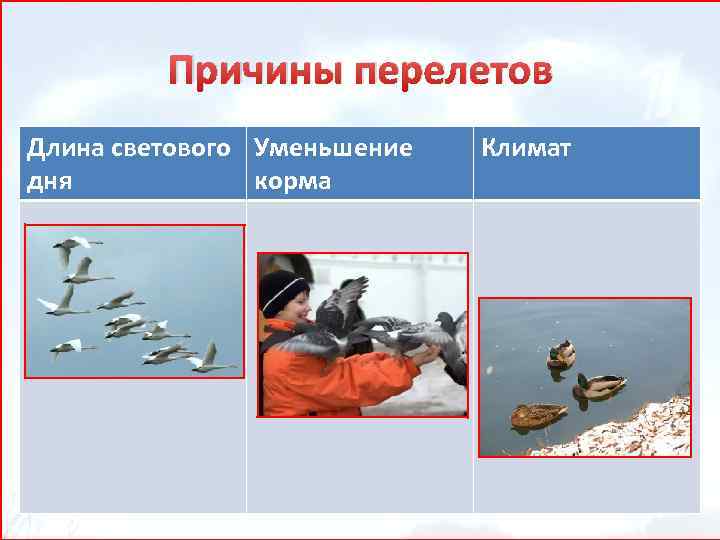 Причины перелетов

| Длина светового дня | Уменьшение корма | Климат |
|---|---|---|
| | | |